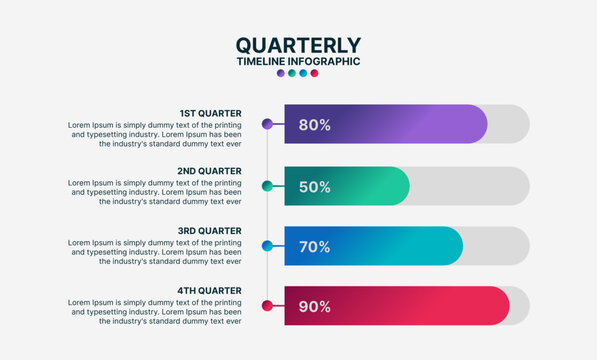 QUARTERLY
TIMELINE INFOGRAPHIC

1ST QUARTER
Lorem Ipsum is simply dummy text of the printing and typesetting industry. Lorem Ipsum has been the industry's standard dummy text ever

80%

2ND QUARTER
Lorem Ipsum is simply dummy text of the printing and typesetting industry. Lorem Ipsum has been the industry's standard dummy text ever

50%

3RD QUARTER
Lorem Ipsum is simply dummy text of the printing and typesetting industry. Lorem Ipsum has been the industry's standard dummy text ever

70%

4TH QUARTER
Lorem Ipsum is simply dummy text of the printing and typesetting industry. Lorem Ipsum has been the industry's standard dummy text ever

90%